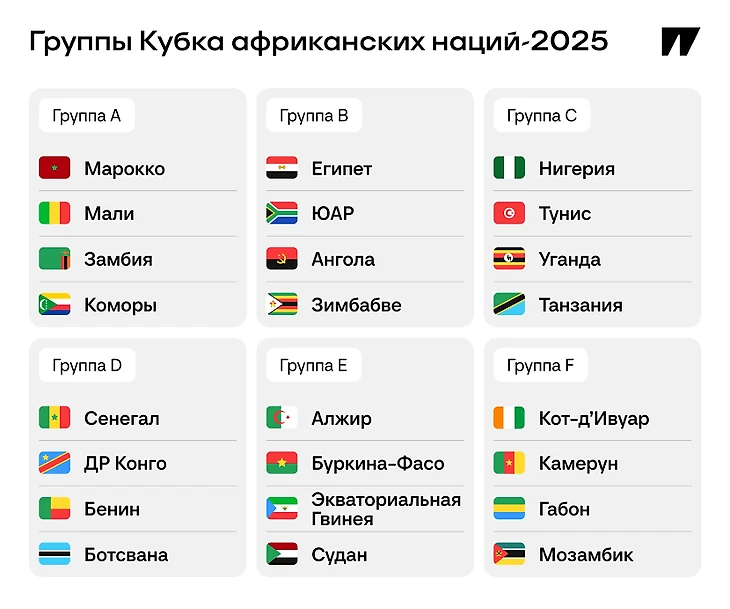 Группы Кубка африканских наций-2025

Группа A
Марокко
Мали
Замбия
Коморы

Группа B
Египет
ЮАР
Ангола
Зимбабве

Группа C
Нигерия
Тунис
Уганда
Танзания

Группа D
Сенегал
ДР Конго
Бенин
Ботсвана

Группа E
Алжир
Буркина-Фасо
Экваториальная Гвинея
Судан

Группа F
Кот-д'Ивуар
Камерун
Габон
Мозамбик